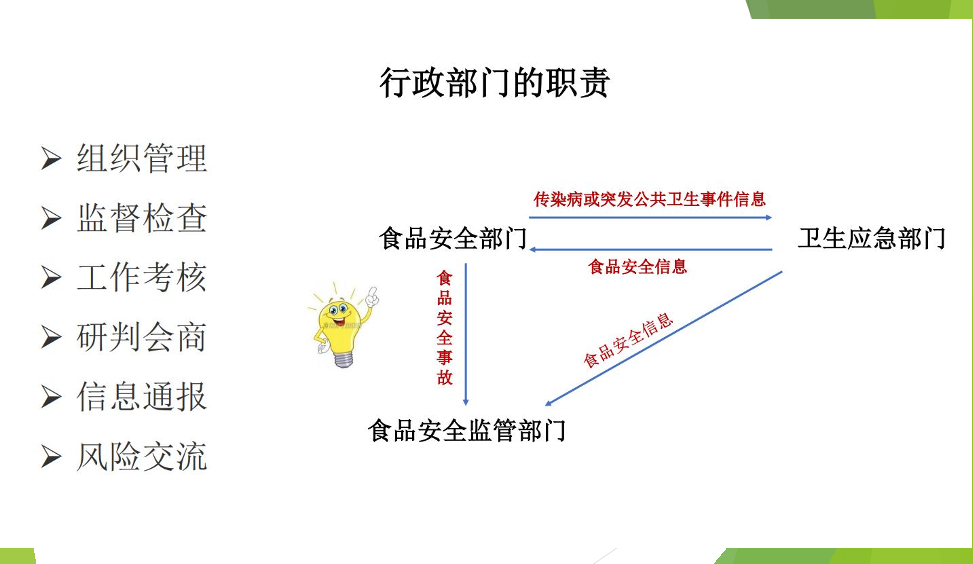 行政部门的职责

➢ 组织管理
➢ 监督检查
➢ 工作考核
➢ 研判会商
➢ 信息通报
➢ 风险交流

传染病或突发公共卫生事件信息

食品安全部门

卫生应急部门

食品安全信息

食品安全事故

食品安全信息

食品安全监管部门